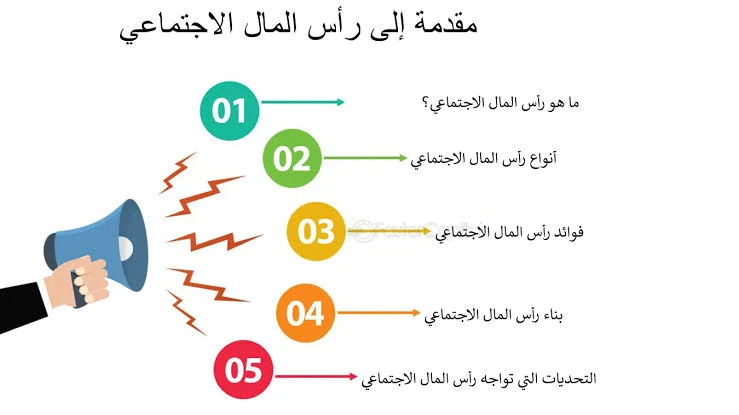 مقدمة إلى رأس المال الاجتماعي

01
ما هو رأس المال الاجتماعي؟

02
أنواع رأس المال الاجتماعي

03
فوائد رأس المال الاجتماعي

04
بناء رأس المال الاجتماعي

05
التحديات التي تواجه رأس المال الاجتماعي